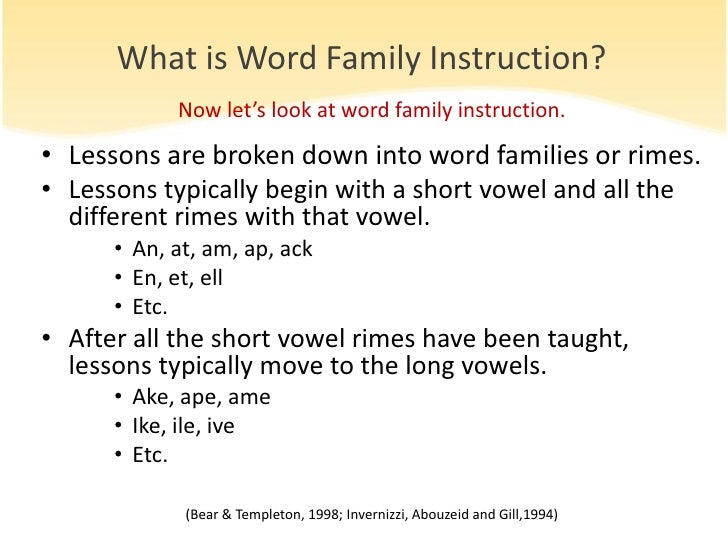 What is Word Family Instruction?

Now let's look at word family instruction.

• Lessons are broken down into word families or rimes.
• Lessons typically begin with a short vowel and all the different rimes with that vowel.
  • An, at, am, ap, ack
  • En, et, ell
  • Etc.
• After all the short vowel rimes have been taught, lessons typically move to the long vowels.
  • Ake, ape, ame
  • Ike, ile, ive
  • Etc.

(Bear & Templeton, 1998; Invernizzi, Abouzeid and Gill,1994)